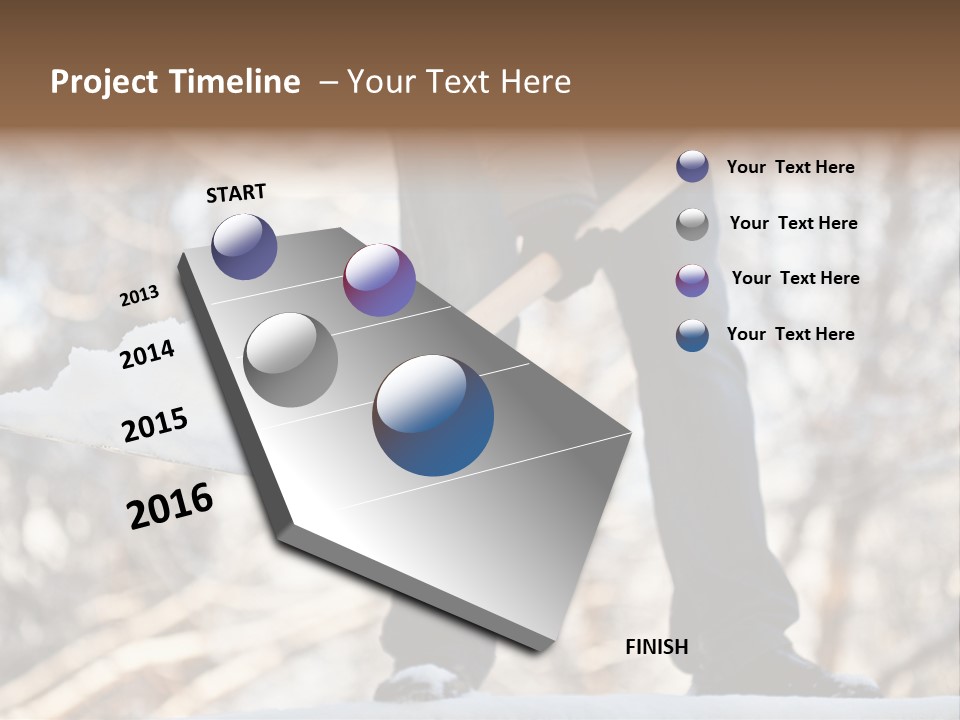 Project Timeline – Your Text Here

START

2013

2014

2015

2016

FINISH

Your Text Here

Your Text Here

Your Text Here

Your Text Here